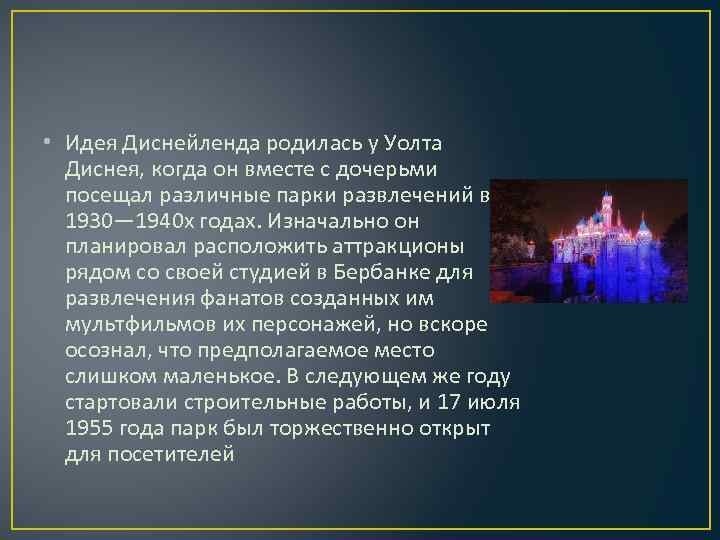 • Идея Диснейленда родилась у Уолта Диснея, когда он вместе с дочерьми посещал различные парки развлечений в 1930—1940х годах. Изначально он планировал расположить аттракционы рядом со своей студией в Бербанке для развлечения фанатов созданных им мультфильмов их персонажей, но вскоре осознал, что предполагаемое место слишком маленькое. В следующем же году стартовали строительные работы, и 17 июля 1955 года парк был торжественно открыт для посетителей